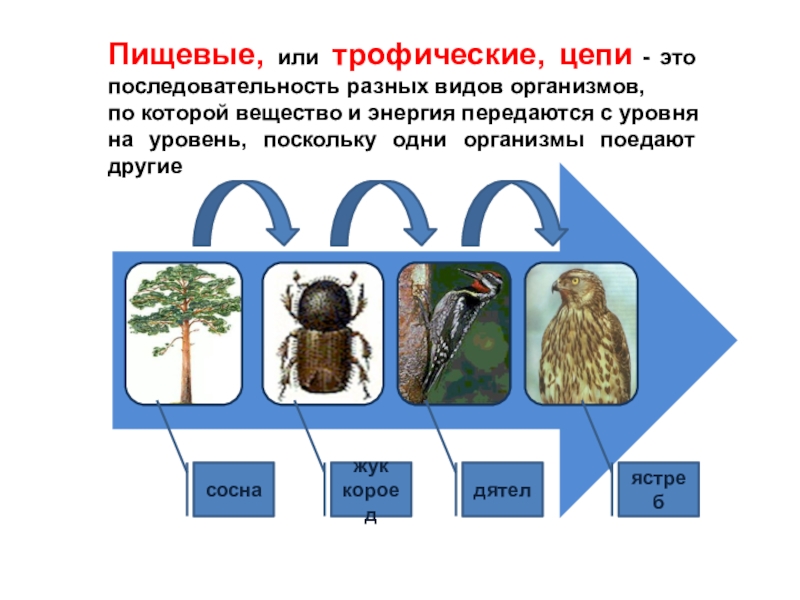 Пищевые, или трофические, цепи - это последовательность разных видов организмов, по которой вещество и энергия передаются с уровня на уровень, поскольку одни организмы поедают другие

сосна

жук короед

дятел

ястреб